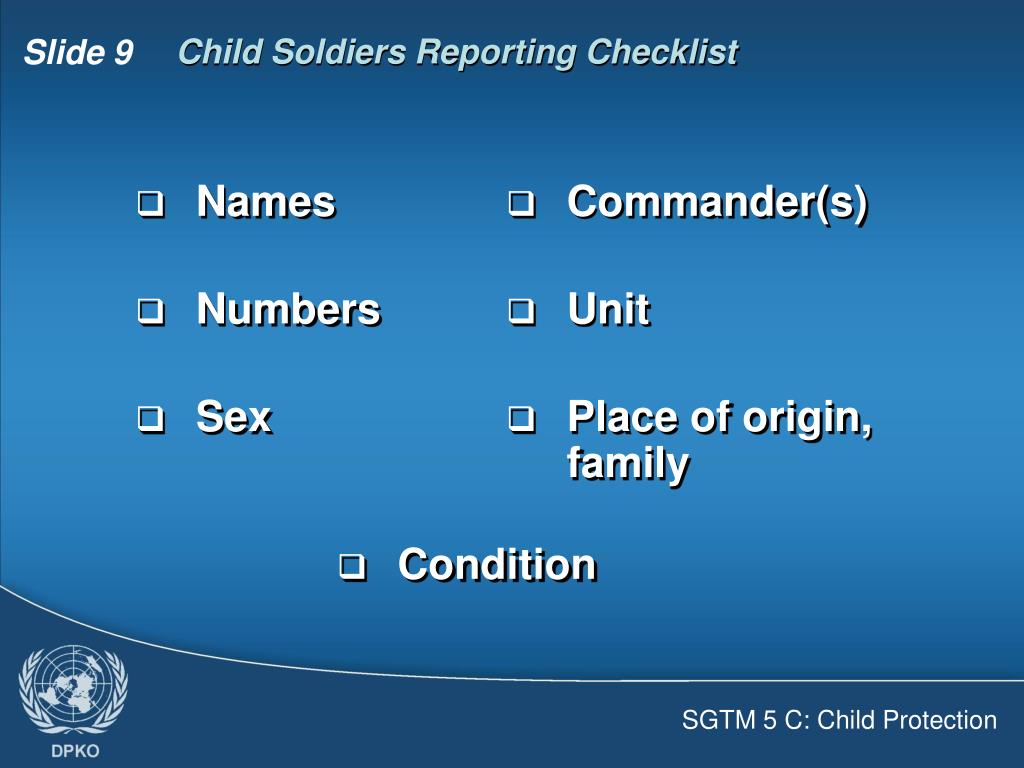 Slide 9 Child Soldiers Reporting Checklist

❑ Names

❑ Numbers

❑ Sex

❑ Commander(s)

❑ Unit

❑ Place of origin, family

❑ Condition

DPKO

SGTM 5 C: Child Protection